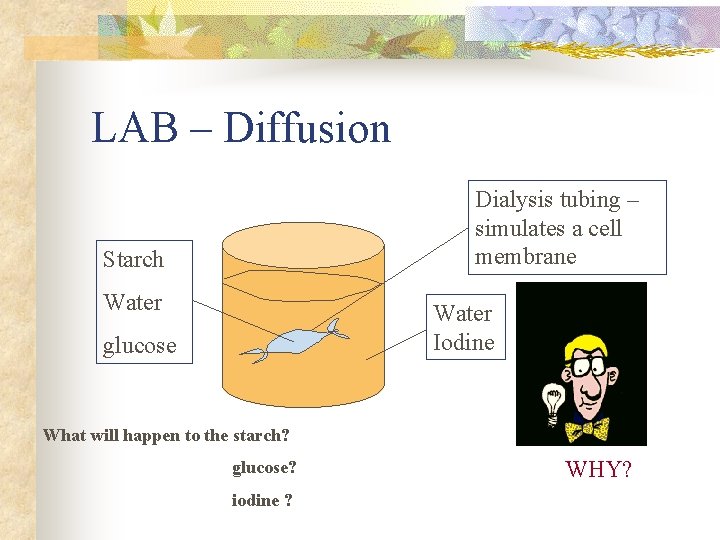 LAB – Diffusion

Starch

Water

glucose

Dialysis tubing – simulates a cell membrane

Water

Iodine

What will happen to the starch?

glucose?

iodine ?

WHY?